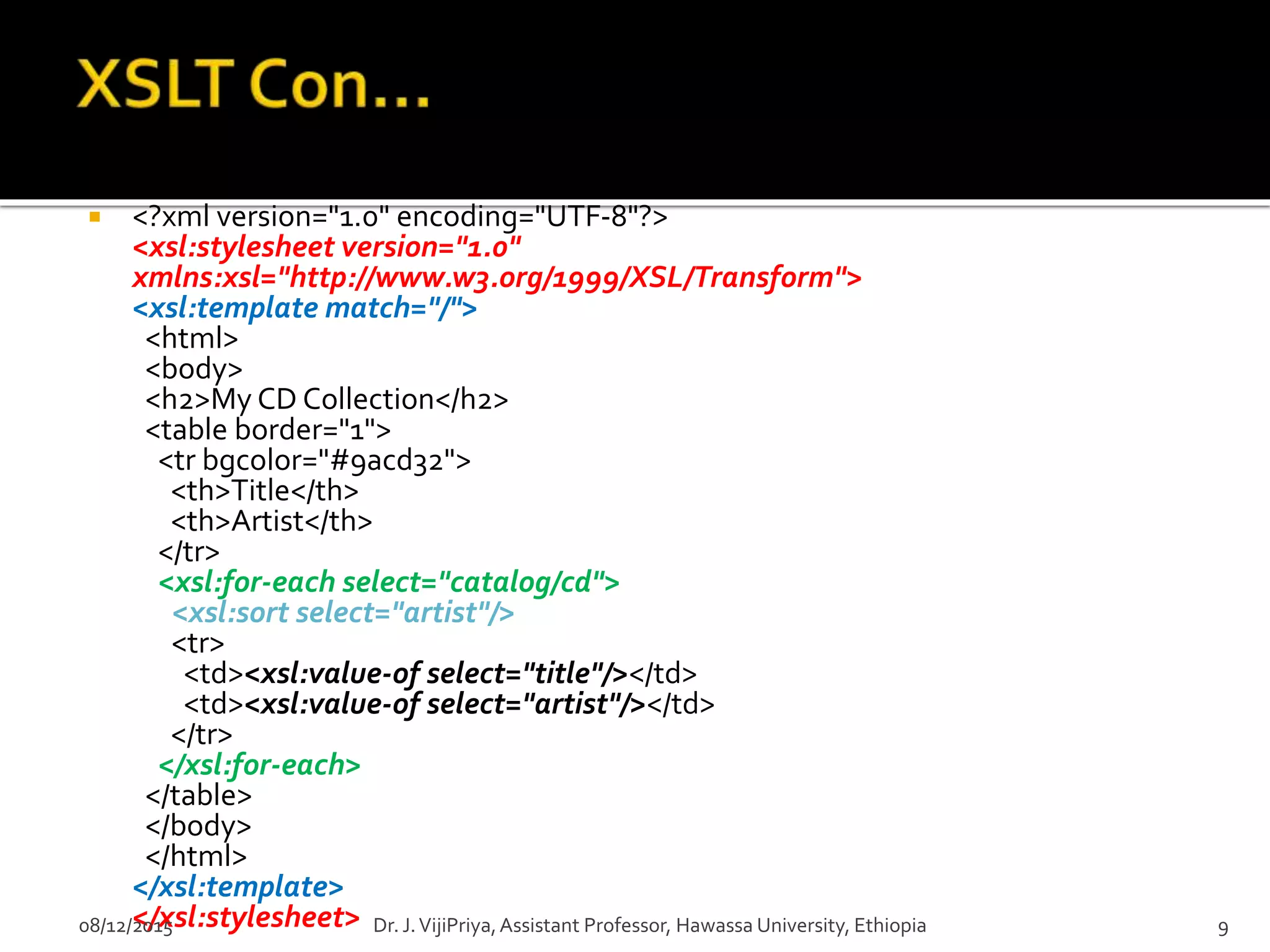 XSLT Con…

<?xml version="1.0" encoding="UTF-8"?>
<xsl:stylesheet version="1.0"
xmlns:xsl="http://www.w3.org/1999/XSL/Transform">
<xsl:template match="/">
<html>
<body>
<h2>My CD Collection</h2>
<table border="1">
<tr bgcolor="#9acd32">
<th>Title</th>
<th>Artist</th>
</tr>
<xsl:for-each select="catalog/cd">
<xsl:sort select="artist"/>
<tr>
<td><xsl:value-of select="title"/></td>
<td><xsl:value-of select="artist"/></td>
</tr>
</xsl:for-each>
</table>
</body>
</html>
</xsl:template>
</xsl:stylesheet>

08/12/2015 Dr. J. VijiPriya, Assistant Professor, Hawassa University, Ethiopia 9